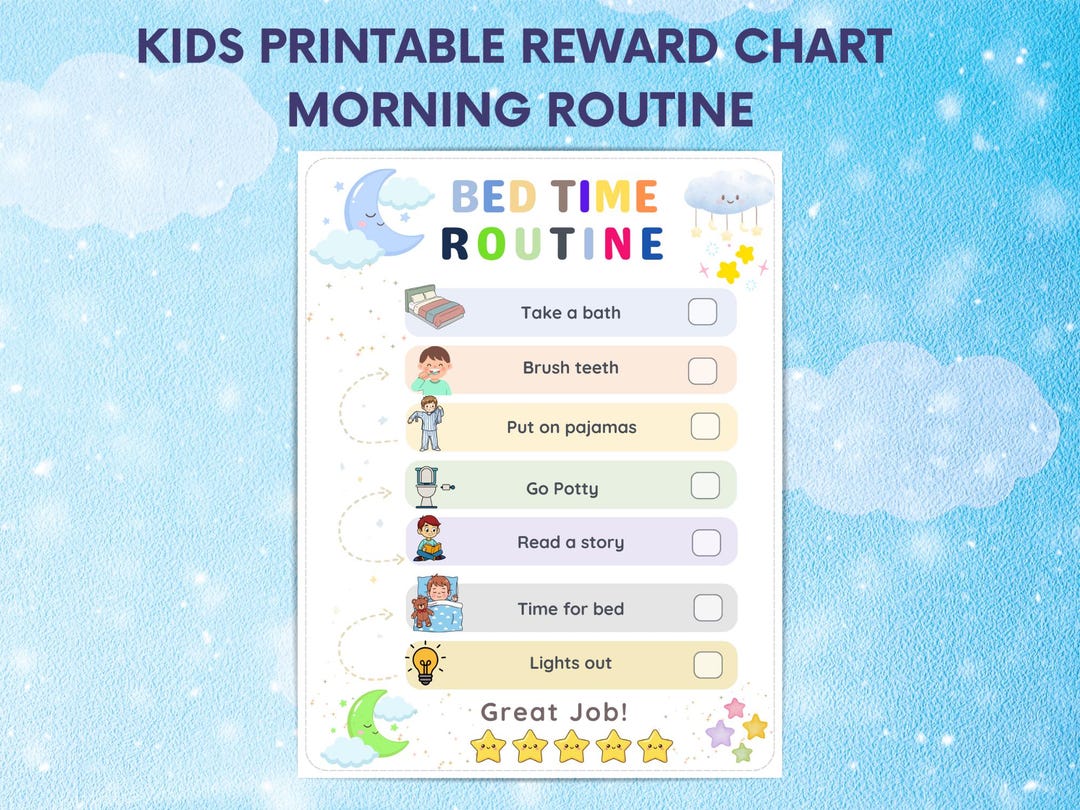 KIDS PRINTABLE REWARD CHART
MORNING ROUTINE

BED TIME
ROUTINE

Take a bath

Brush teeth

Put on pajamas

Go Potty

Read a story

Time for bed

Lights out

Great Job!